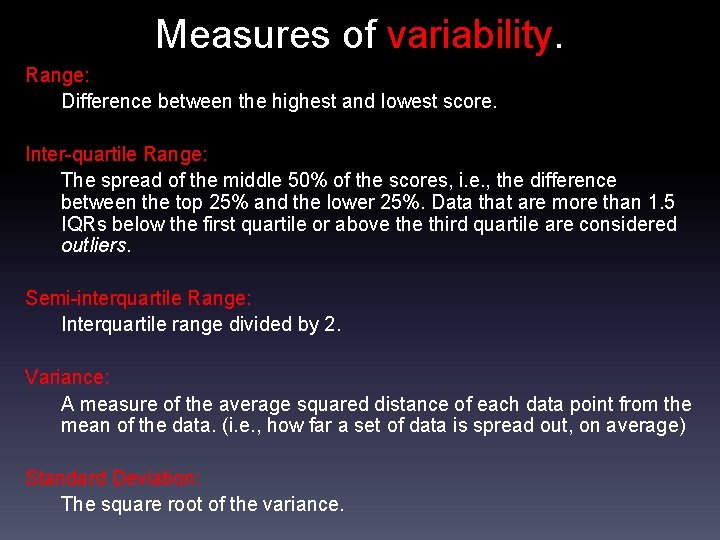 Measures of variability.

Range:

Difference between the highest and lowest score.

Inter-quartile Range:

The spread of the middle 50% of the scores, i.e., the difference between the top 25% and the lower 25%. Data that are more than 1.5 IQRs below the first quartile or above the third quartile are considered outliers.

Semi-interquartile Range:

Interquartile range divided by 2.

Variance:

A measure of the average squared distance of each data point from the mean of the data. (i.e., how far a set of data is spread out, on average)

Standard Deviation:

The square root of the variance.